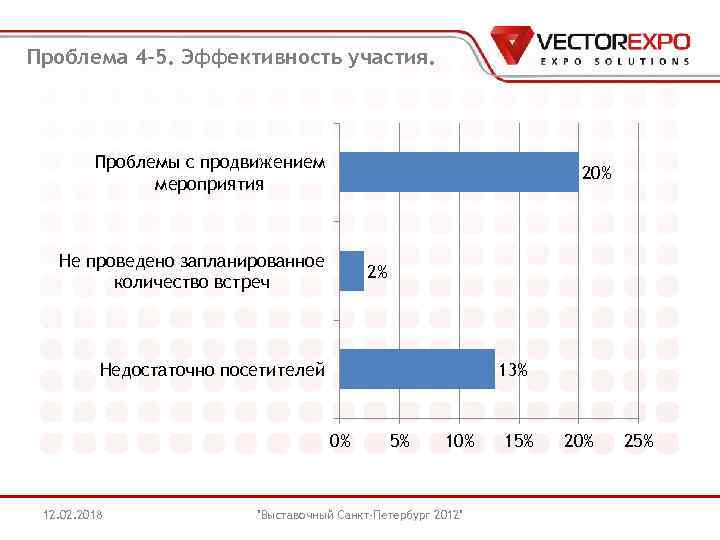 Проблема 4-5. Эффективность участия.

VECTOREXPO
EXPO SOLUTIONS

Проблемы с продвижением мероприятия
20%

Не проведено запланированное количество встреч
2%

Недостаточно посетителей
13%

0% 5% 10% 15% 20% 25%

12.02.2018

"Выставочный Санкт-Петербург 2012"